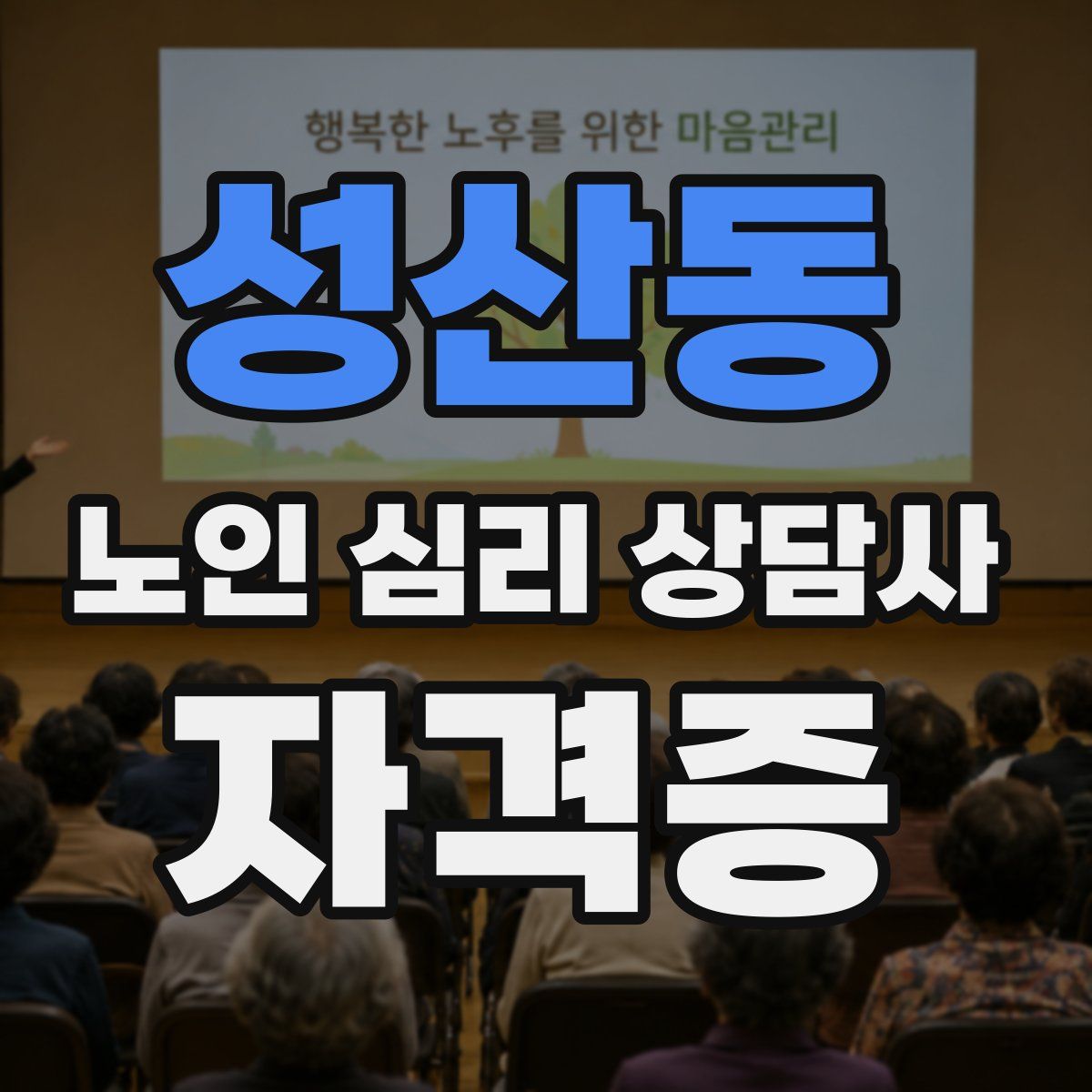 행복한 노후를 위한 마음관리

성산동

노인 심리 상담사

자격증